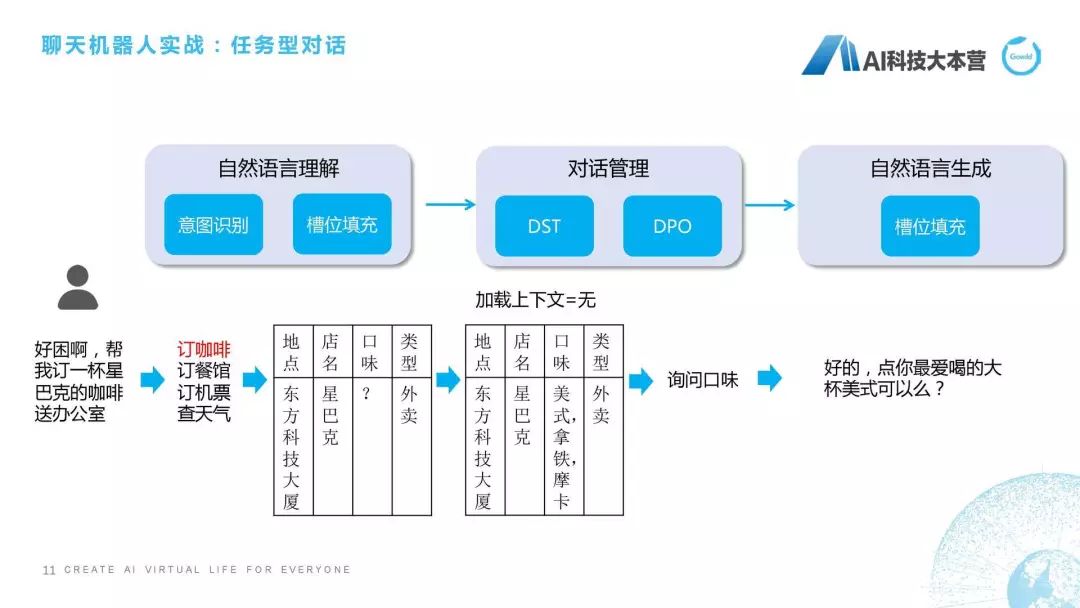 聊天机器人实战：任务型对话

AI科技大本营

Gowild

自然语言理解

意图识别

槽位填充

对话管理

DST

DPO

自然语言生成

槽位填充

加载上下文=无

好困啊，帮我订一杯星巴克的咖啡送办公室

订咖啡
订餐馆
订机票
查天气

| 地点 | 店名 | 口味 | 类型 |
|---|---|---|---|
| 东方科技大厦 | 星巴克 | ？ | 外卖 |

| 地点 | 店名 | 口味 | 类型 |
|---|---|---|---|
| 东方科技大厦 | 星巴克 | 美式，拿铁，摩卡 | 外卖 |

询问口味

好的，点你最爱喝的大杯美式可以么？

11 CREATE AI VIRTUAL LIFE FOR EVERYONE